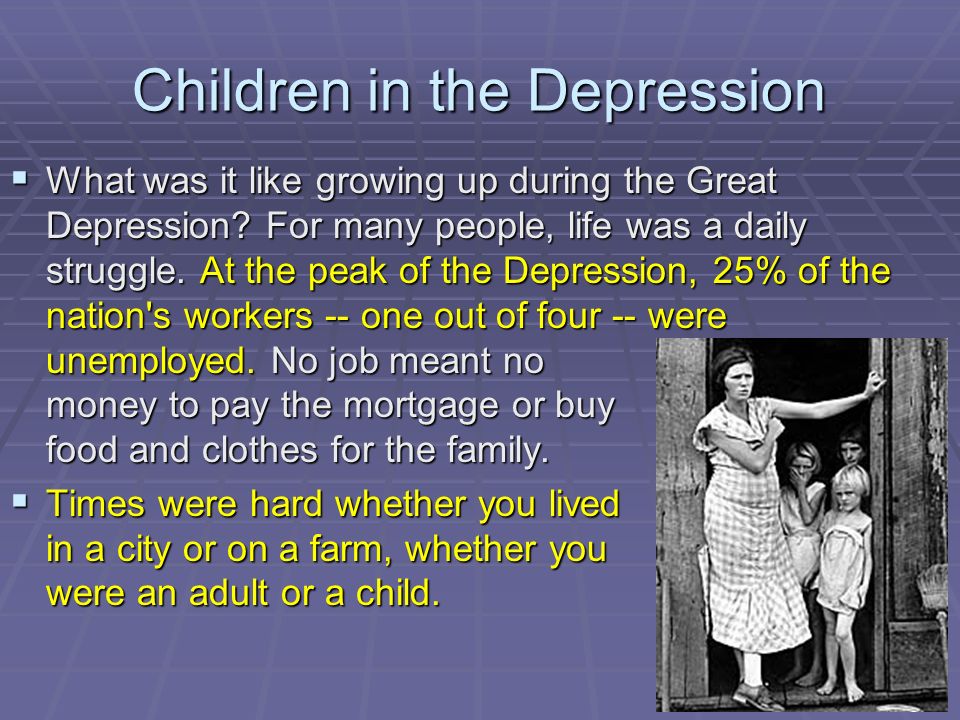 Children in the Depression

▪ What was it like growing up during the Great Depression? For many people, life was a daily struggle. At the peak of the Depression, 25% of the nation's workers -- one out of four -- were unemployed. No job meant no money to pay the mortgage or buy food and clothes for the family.

▪ Times were hard whether you lived in a city or on a farm, whether you were an adult or a child.